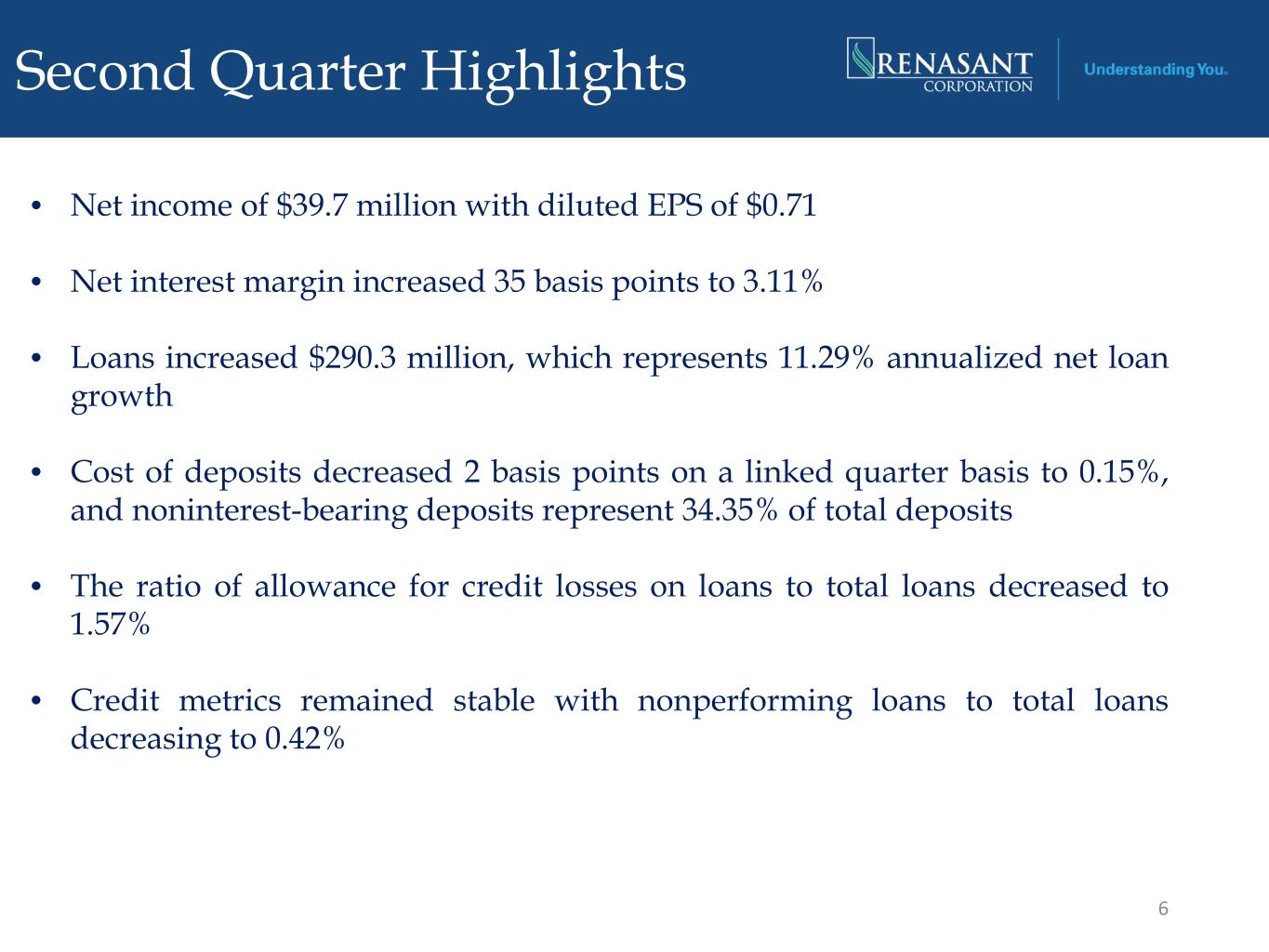 Second Quarter Highlights

RENASANT CORPORATION

Understanding You.

• Net income of \$39.7 million with diluted EPS of \$0.71

• Net interest margin increased 35 basis points to 3.11%

• Loans increased \$290.3 million, which represents 11.29% annualized net loan growth

• Cost of deposits decreased 2 basis points on a linked quarter basis to 0.15%, and noninterest-bearing deposits represent 34.35% of total deposits

• The ratio of allowance for credit losses on loans to total loans decreased to 1.57%

• Credit metrics remained stable with nonperforming loans to total loans decreasing to 0.42%

6